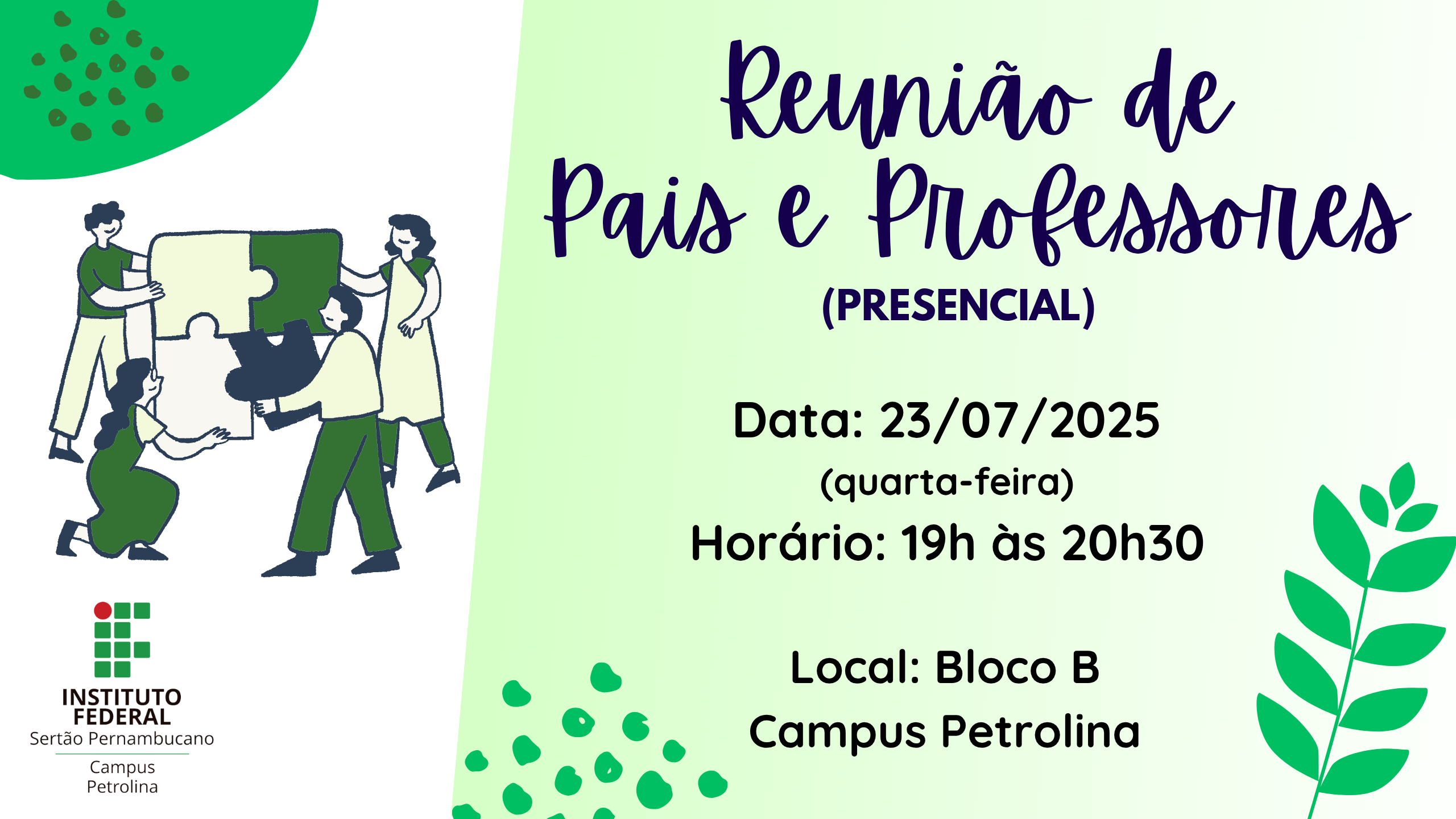 Reunião de Pais e Professores
(PRESENCIAL)

Data: 23/07/2025
(quarta-feira)
Horário: 19h às 20h30

Local: Bloco B
Campus Petrolina

INSTITUTO FEDERAL
Sertão Pernambucano
Campus Petrolina